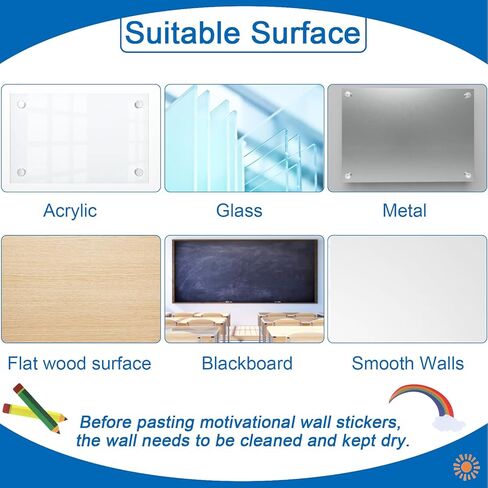 Suitable Surface

Acrylic

Glass

Metal

Flat wood surface

Blackboard

Smooth Walls

Before pasting motivational wall stickers, the wall needs to be cleaned and kept dry.